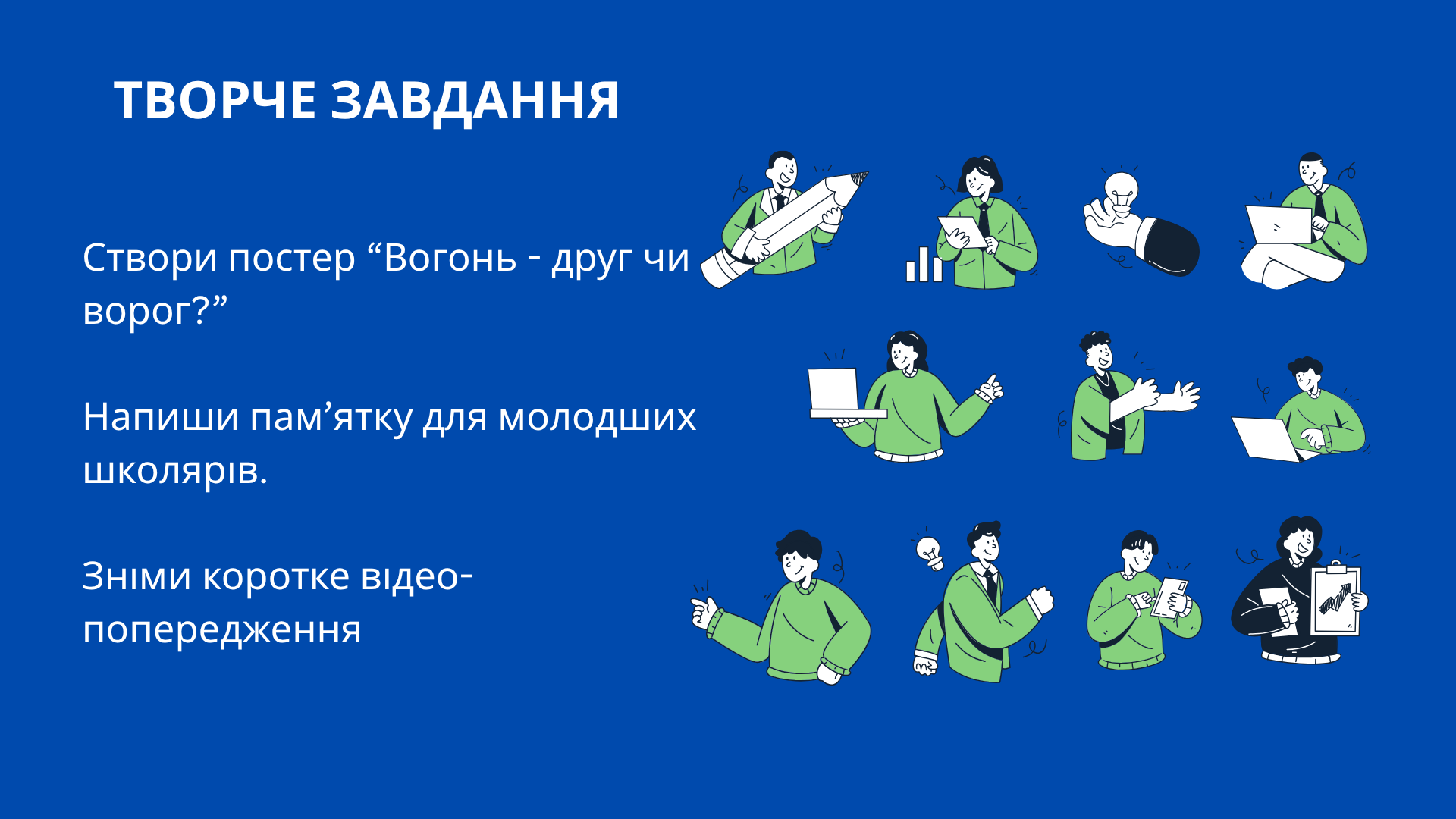 ТВОРЧЕ ЗАВДАННЯ

Створи постер “Вогонь - друг чи ворог?”

Напиши пам’ятку для молодших школярів.

Зніми коротке відео-попередження